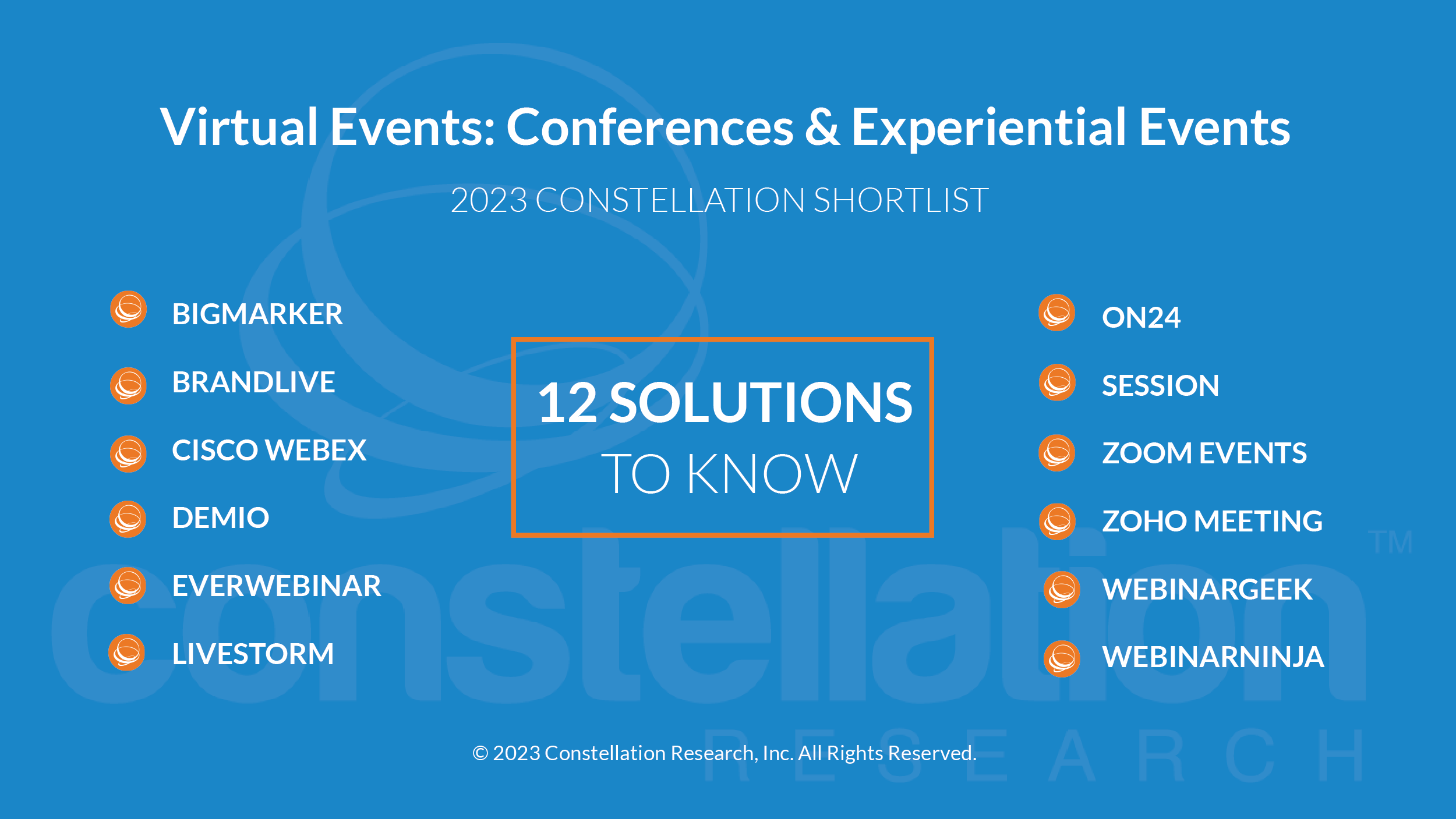 Virtual Events: Conferences & Experiential Events

2023 CONSTELLATION SHORTLIST

BIGMARKER
BRANDLIVE
CISCO WEBEX
DEMIO
EVERWEBINAR
LIVESTORM

12 SOLUTIONS
TO KNOW

ON24
SESSION
ZOOM EVENTS
ZOHO MEETING
WEBINARGEEK
WEBINARNINJA

constellation™
RESEARCH

© 2023 Constellation Research, Inc. All Rights Reserved.